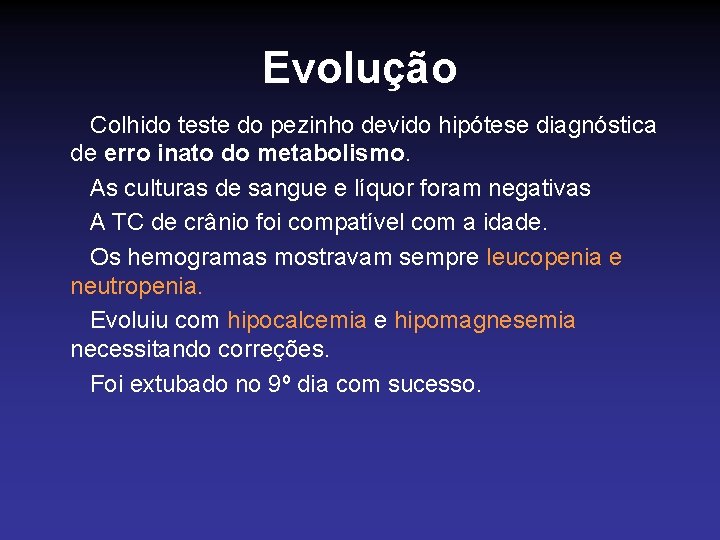 Evolução

Colhido teste do pezinho devido hipótese diagnóstica de erro inato do metabolismo.

As culturas de sangue e líquor foram negativas

A TC de crânio foi compatível com a idade.

Os hemogramas mostravam sempre leucopenia e neutropenia.

Evoluiu com hipocalcemia e hipomagnesemia necessitando correções.

Foi extubado no 9º dia com sucesso.